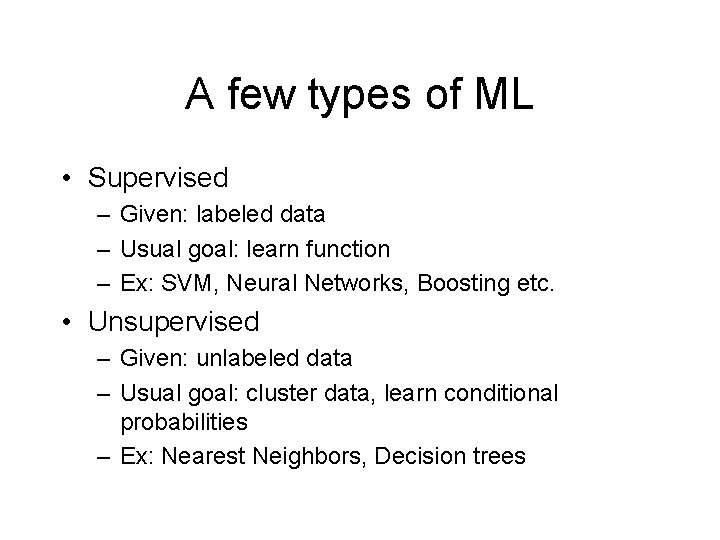 A few types of ML

• Supervised
– Given: labeled data
– Usual goal: learn function
– Ex: SVM, Neural Networks, Boosting etc.

• Unsupervised
– Given: unlabeled data
– Usual goal: cluster data, learn conditional probabilities
– Ex: Nearest Neighbors, Decision trees